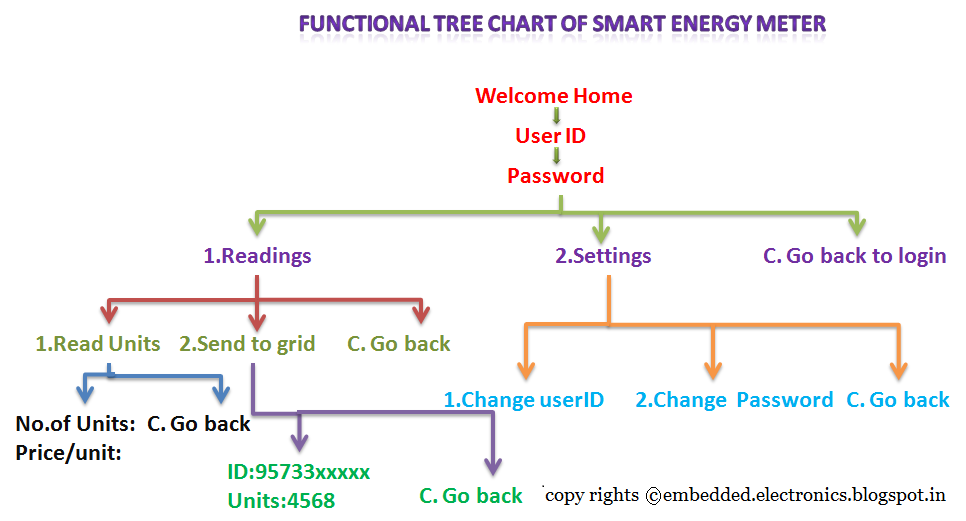 FUNCTIONAL TREE CHART OF SMART ENERGY METER

Welcome Home

User ID

Password

1.Readings

2.Settings

C. Go back to login

1.Read Units

2.Send to grid

C. Go back

1.Change userID

2.Change Password

C. Go back

No.of Units:

C. Go back

Price/unit:

ID:95733xxxxx

Units:4568

C. Go back

copy rights ©embedded.electronics.blogspot.in